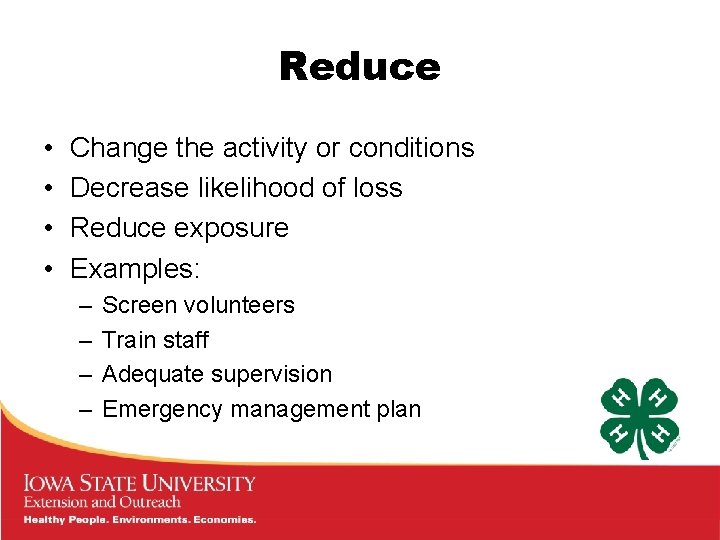 Reduce

• Change the activity or conditions
• Decrease likelihood of loss
• Reduce exposure
• Examples:
– Screen volunteers
– Train staff
– Adequate supervision
– Emergency management plan

H H H H

IOWA STATE UNIVERSITY
Extension and Outreach
Healthy People. Environments. Economies.